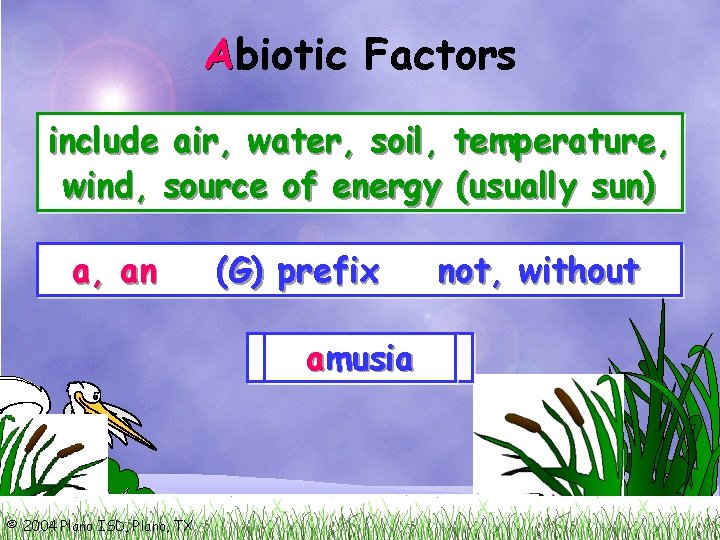 Abiotic Factors

include air, water, soil, temperature, wind, source of energy (usually sun)

a, an (G) prefix not, without

amusia

© 2004 Plano ISD, Plano, TX